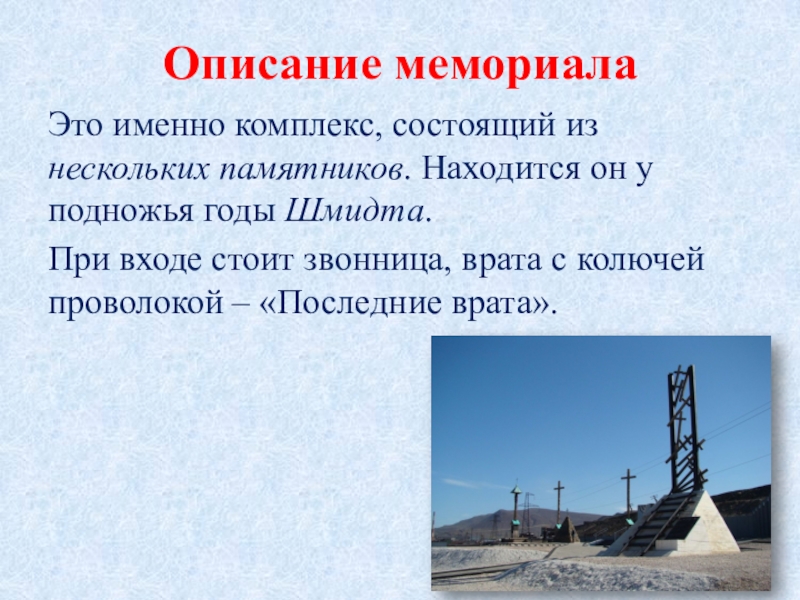 Описание мемориала

Это именно комплекс, состоящий из нескольких памятников. Находится он у подножья годы Шмидта.

При входе стоит звонница, врата с колючей проволокой – «Последние врата».